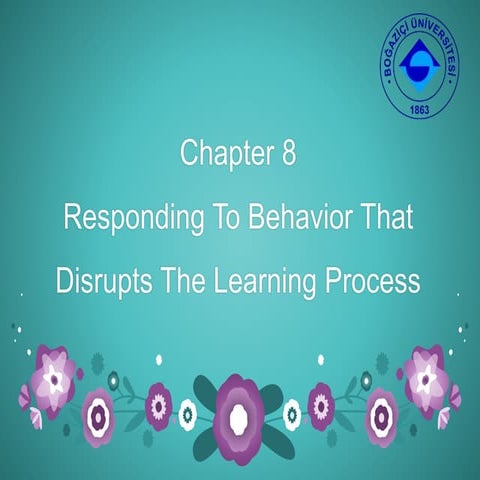 BOĞAZİÇİ ÜNİVERSİTESİ
1863

Chapter 8

Responding To Behavior That Disrupts The Learning Process